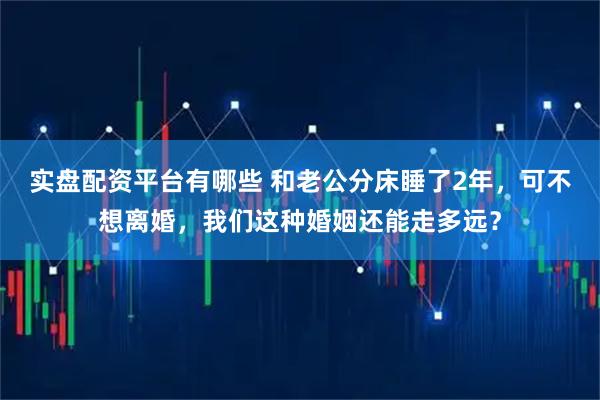 实盘配资平台有哪些 和老公分床睡了2年，可不想离婚，我们这种婚姻还能走多远？